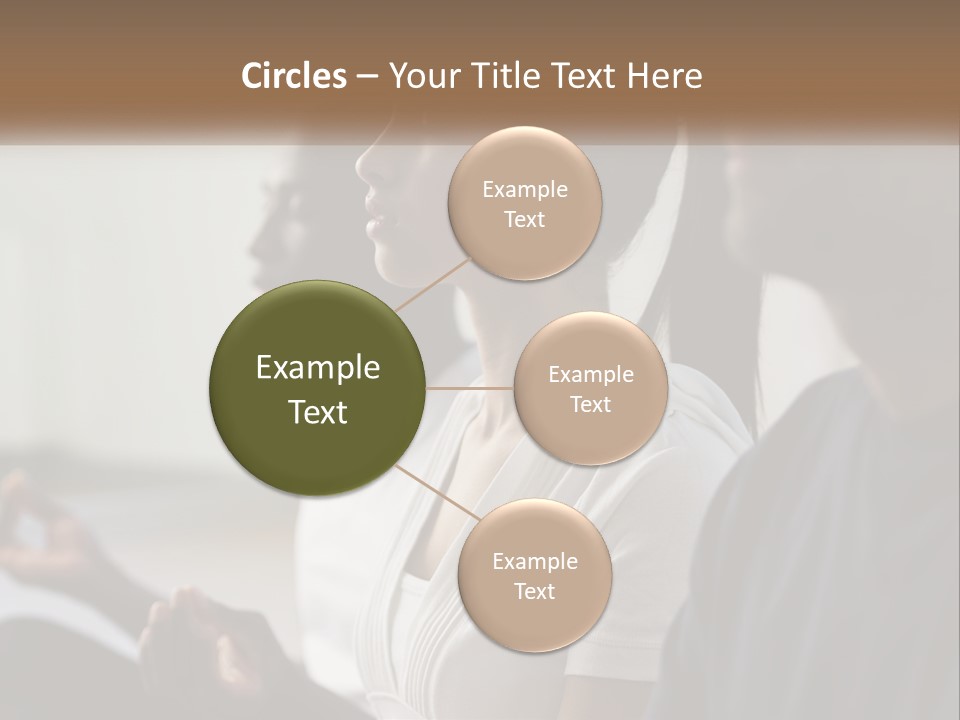 Circles – Your Title Text Here

Example Text

Example Text

Example Text

Example Text